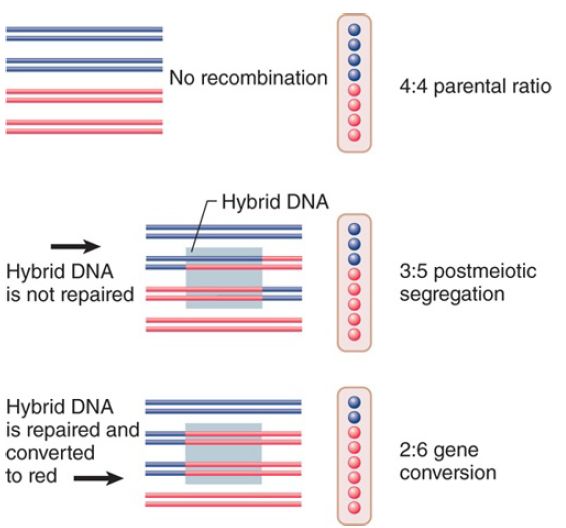 No recombination

4:4 parental ratio

Hybrid DNA

Hybrid DNA is not repaired

3:5 postmeiotic segregation

Hybrid DNA is repaired and converted to red

2:6 gene conversion